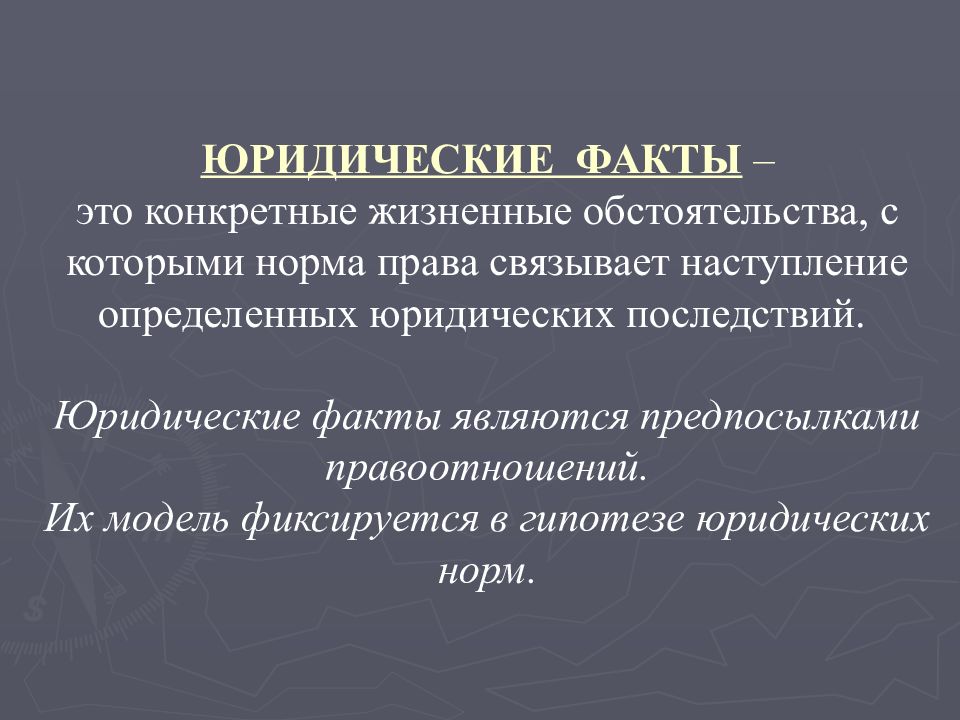 ЮРИДИЧЕСКИЕ ФАКТЫ –
это конкретные жизненные обстоятельства, с которыми норма права связывает наступление определенных юридических последствий.

Юридические факты являются предпосылками правоотношений.
Их модель фиксируется в гипотезе юридических норм.